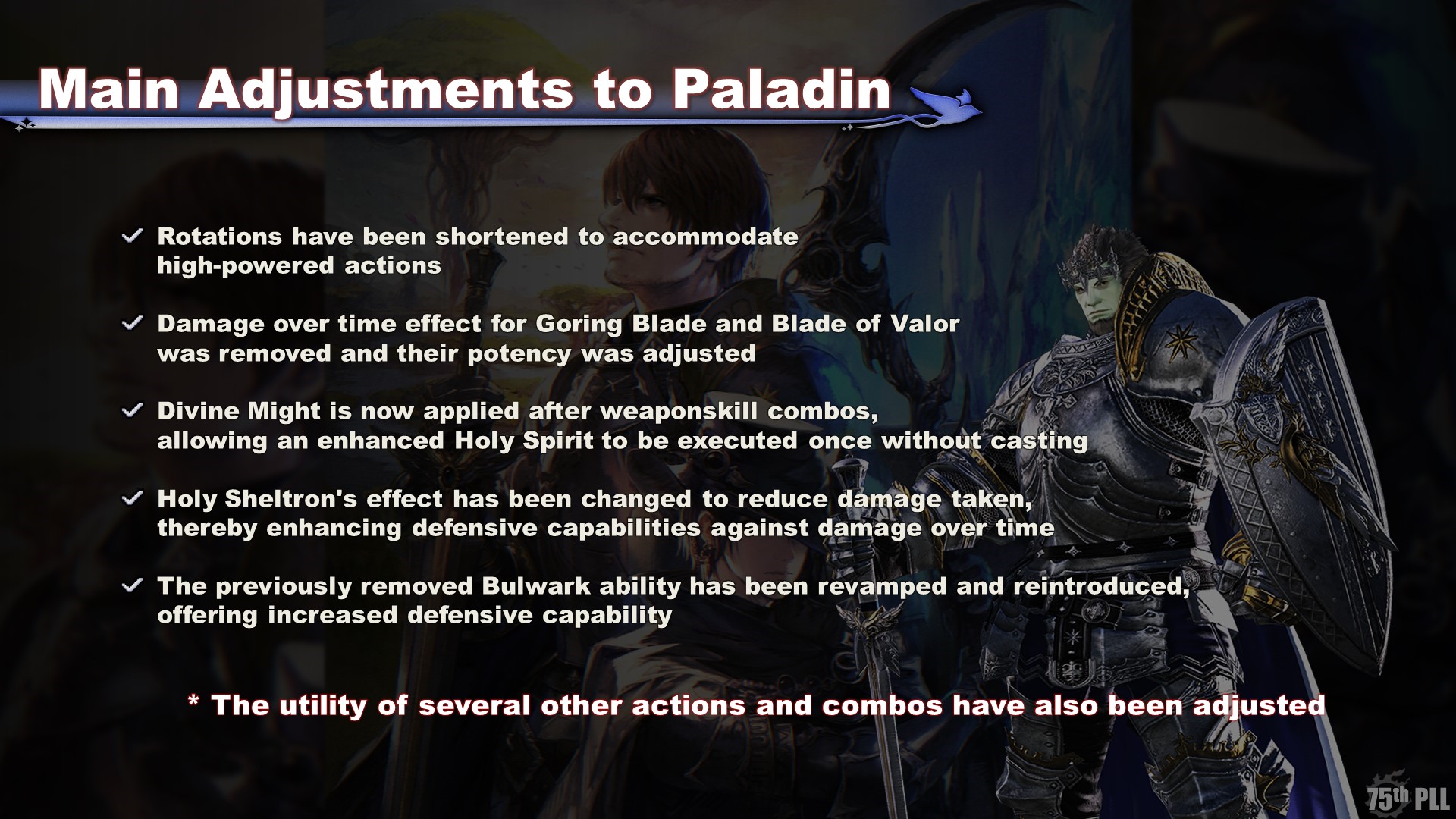 Main Adjustments to Paladin

✓ Rotations have been shortened to accommodate high-powered actions

✓ Damage over time effect for Goring Blade and Blade of Valor was removed and their potency was adjusted

✓ Divine Might is now applied after weaponskill combos, allowing an enhanced Holy Spirit to be executed once without casting

✓ Holy Sheltron's effect has been changed to reduce damage taken, thereby enhancing defensive capabilities against damage over time

✓ The previously removed Bulwark ability has been revamped and reintroduced, offering increased defensive capability

* The utility of several other actions and combos have also been adjusted

75th PLL